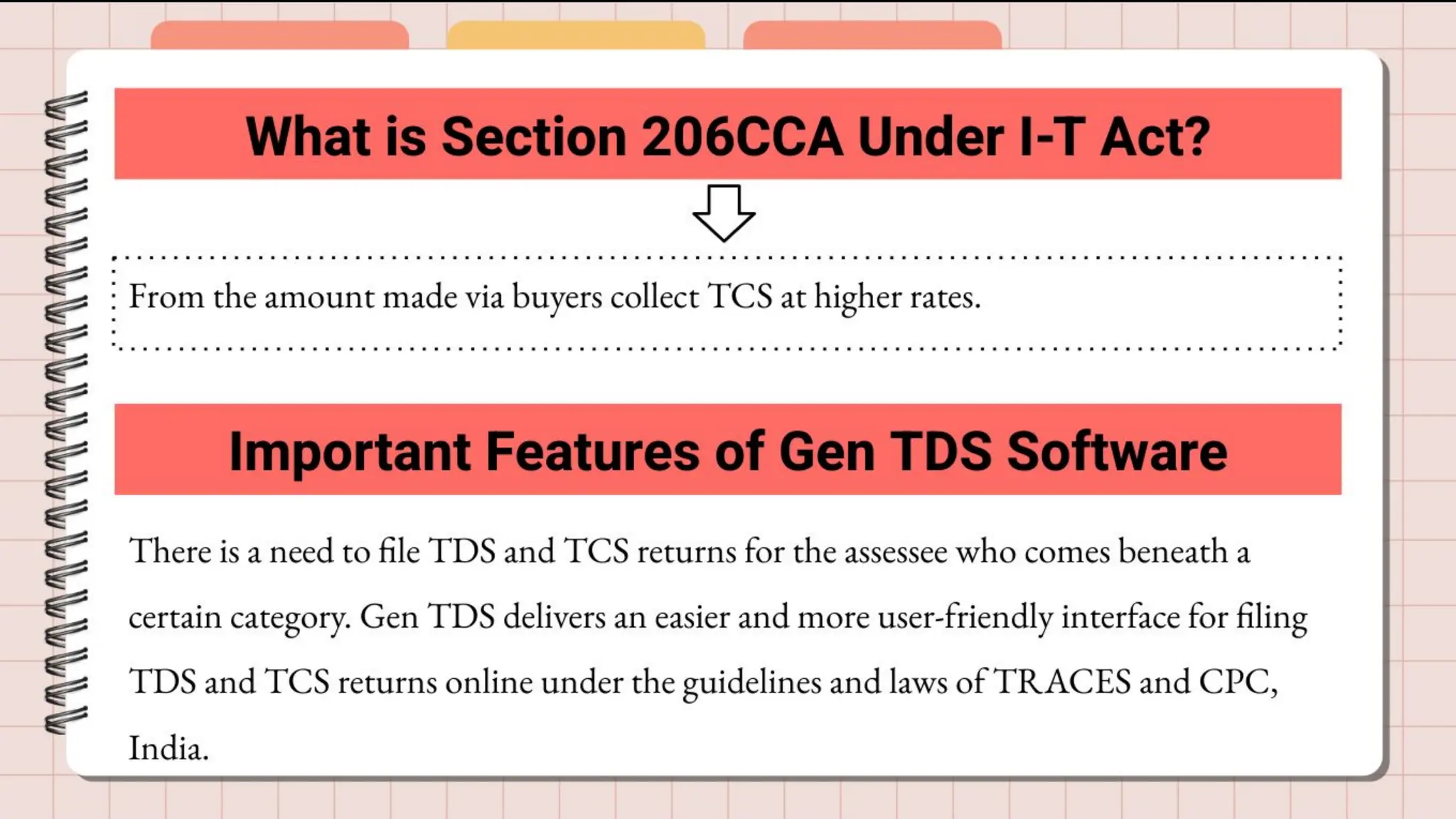 What is Section 206CCA Under I-T Act?

From the amount made via buyers collect TCS at higher rates.

Important Features of Gen TDS Software

There is a need to file TDS and TCS returns for the assessee who comes beneath a certain category. Gen TDS delivers an easier and more user-friendly interface for filing TDS and TCS returns online under the guidelines and laws of TRACES and CPC, India.